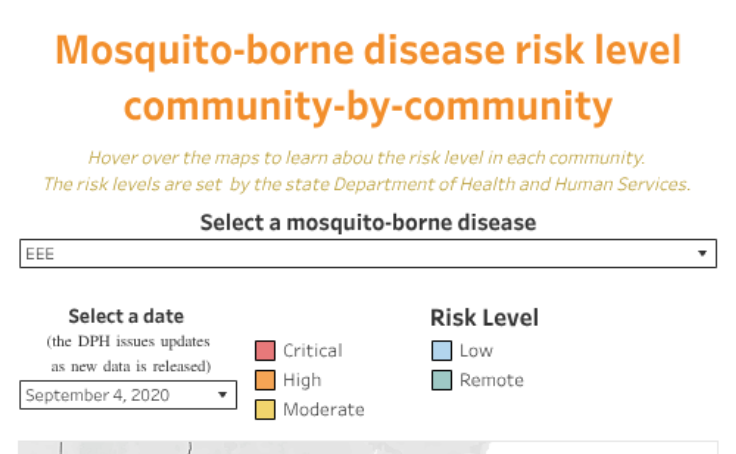 Mosquito-borne disease risk level community-by-community

Hover over the maps to learn abou the risk level in each community.
The risk levels are set by the state Department of Health and Human Services.

Select a mosquito-borne disease

EEE

Select a date
(the DPH issues updates as new data is released)

September 4, 2020

Risk Level

Critical
High
Moderate
Low
Remote